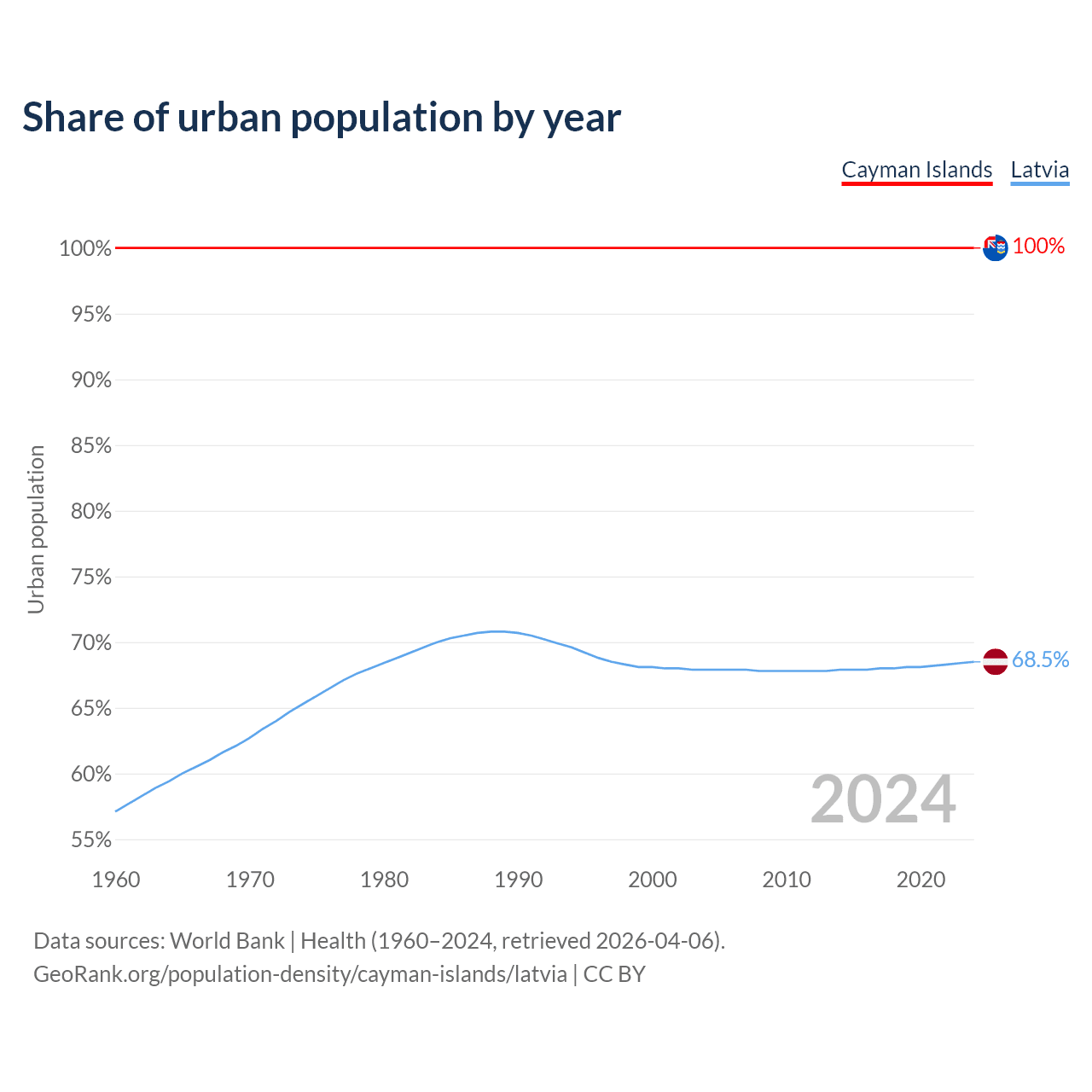 Share of urban population by year

Cayman Islands Latvia

Urban population

100%
95%
90%
85%
80%
75%
70%
65%
60%
55%

100%
68.5%

2024

1960 1970 1980 1990 2000 2010 2020

Data sources: World Bank | Health (1960–2024, retrieved 2026-04-06).
GeoRank.org/population-density/cayman-islands/latvia | CC BY